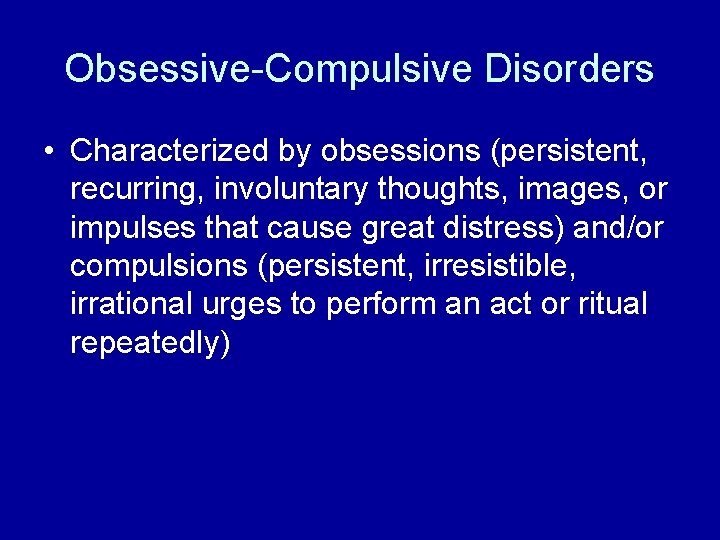 Obsessive-Compulsive Disorders

• Characterized by obsessions (persistent, recurring, involuntary thoughts, images, or impulses that cause great distress) and/or compulsions (persistent, irresistible, irrational urges to perform an act or ritual repeatedly)